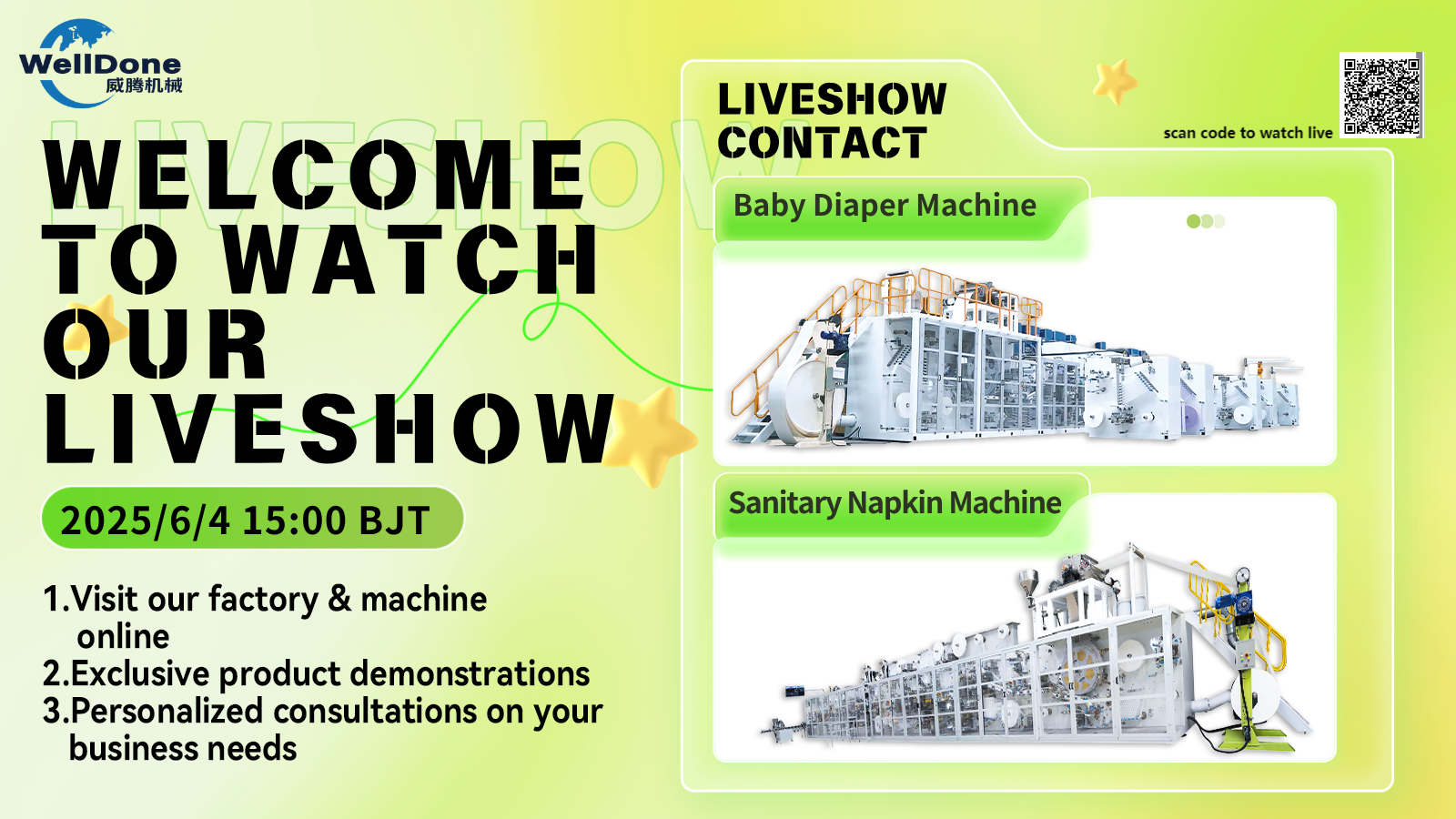 WellDone
威腾机械

LIVESHOW

WELCOME TO WATCH OUR LIVESHOW

2025/6/4 15:00 BJT

1.Visit our factory & machine online
2.Exclusive product demonstrations
3.Personalized consultations on your business needs

LIVESHOW CONTACT

scan code to watch live

Baby Diaper Machine

Sanitary Napkin Machine